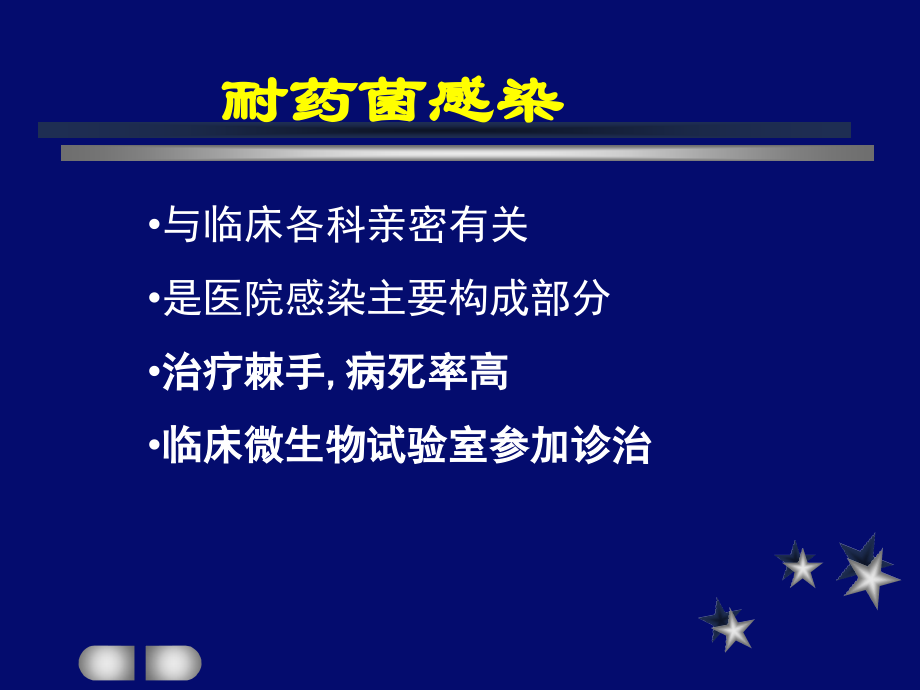 耐药菌感染

•与临床各科亲密有关

•是医院感染主要构成部分

•治疗棘手, 病死率高

•临床微生物试验室参加诊治